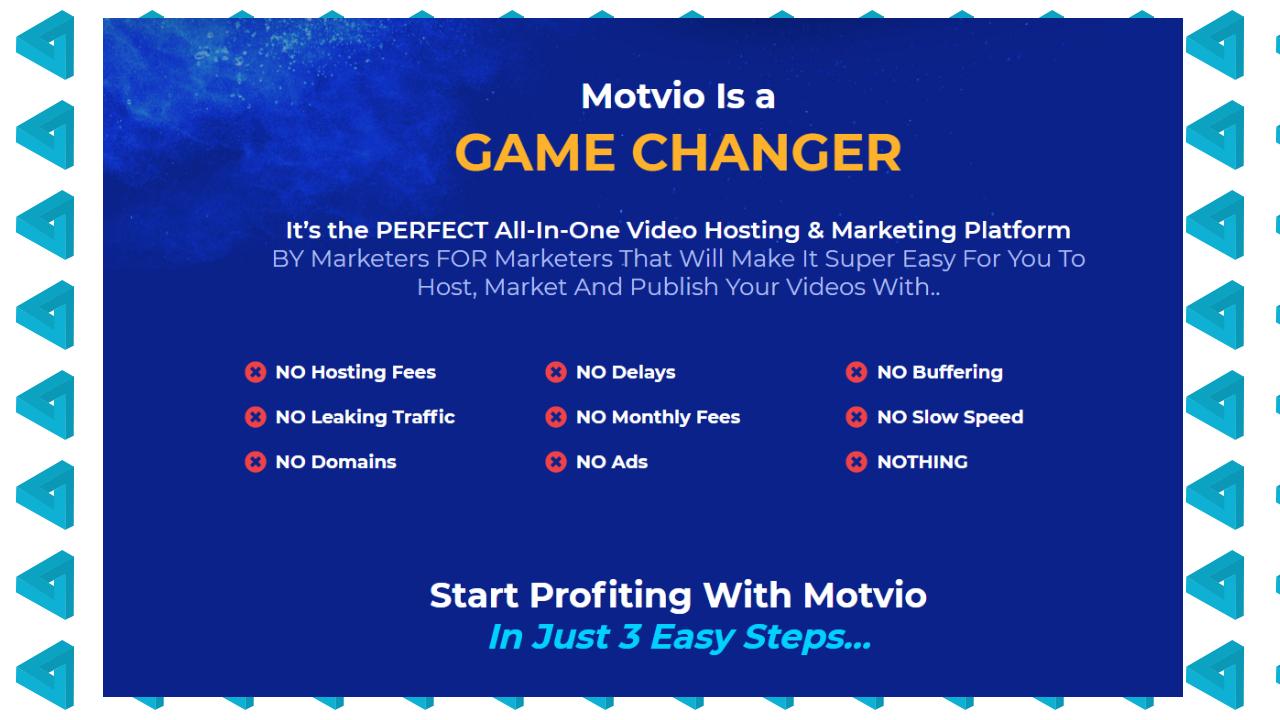 Motvio Is a
GAME CHANGER

It's the PERFECT All-In-One Video Hosting & Marketing Platform
BY Marketers FOR Marketers That Will Make It Super Easy For You To Host, Market And Publish Your Videos With..

NO Hosting Fees
NO Leaking Traffic
NO Domains

NO Delays
NO Monthly Fees
NO Ads

NO Buffering
NO Slow Speed
NOTHING

Start Profiting With Motvio
In Just 3 Easy Steps...